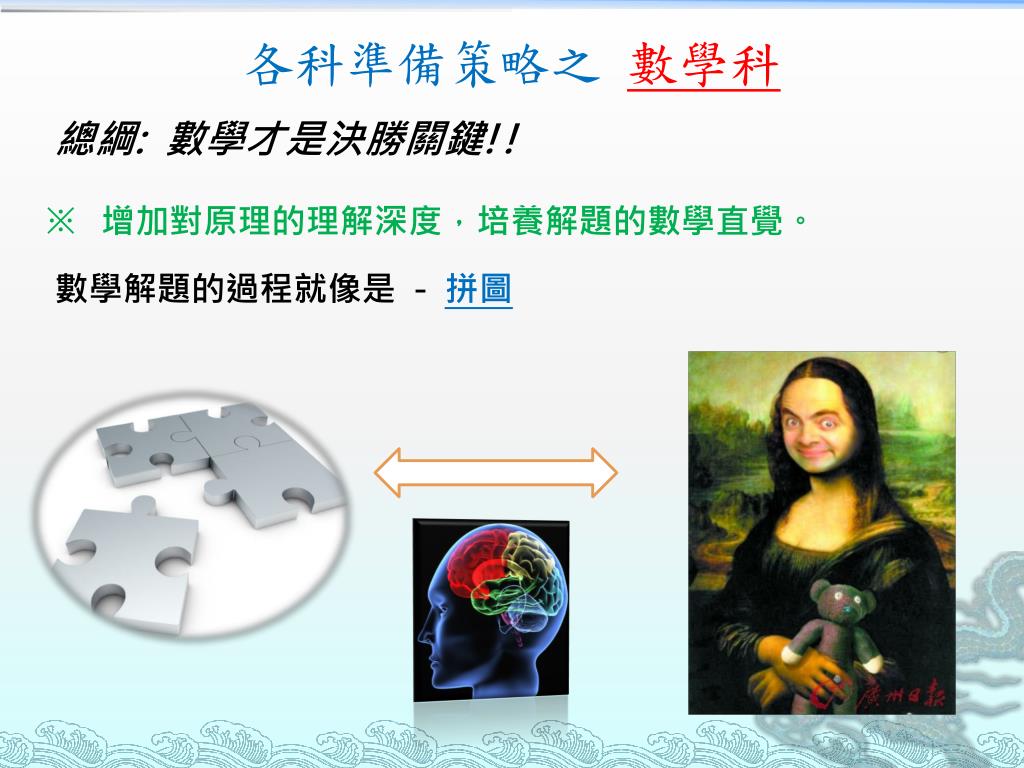 各科準備策略之 數學科

總綱: 數學才是決勝關鍵!!

※ 增加對原理的理解深度，培養解題的數學直覺。

數學解題的過程就像是 - 拼圖

廣州日報